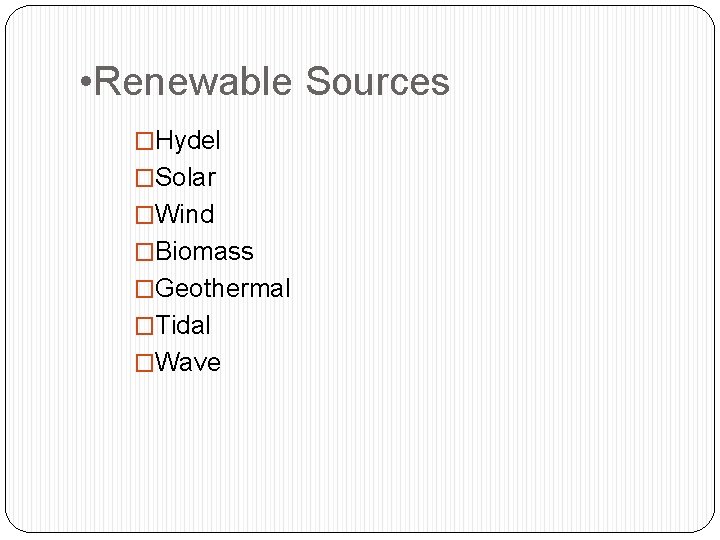 •Renewable Sources

□Hydel
□Solar
□Wind
□Biomass
□Geothermal
□Tidal
□Wave